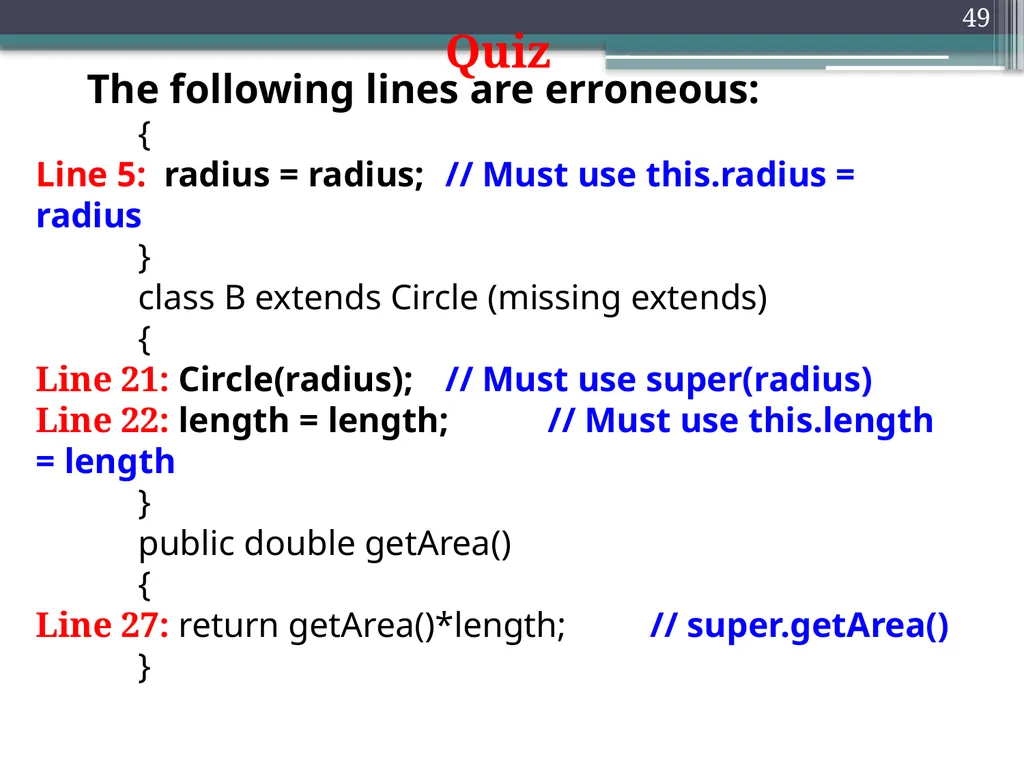 49

Quiz

The following lines are erroneous:

{

Line 5: radius = radius; // Must use this.radius = radius

}

class B extends Circle (missing extends)

{

Line 21: Circle(radius); // Must use super(radius)

Line 22: length = length; // Must use this.length = length

}

public double getArea()

{

Line 27: return getArea()*length; // super.getArea()

}